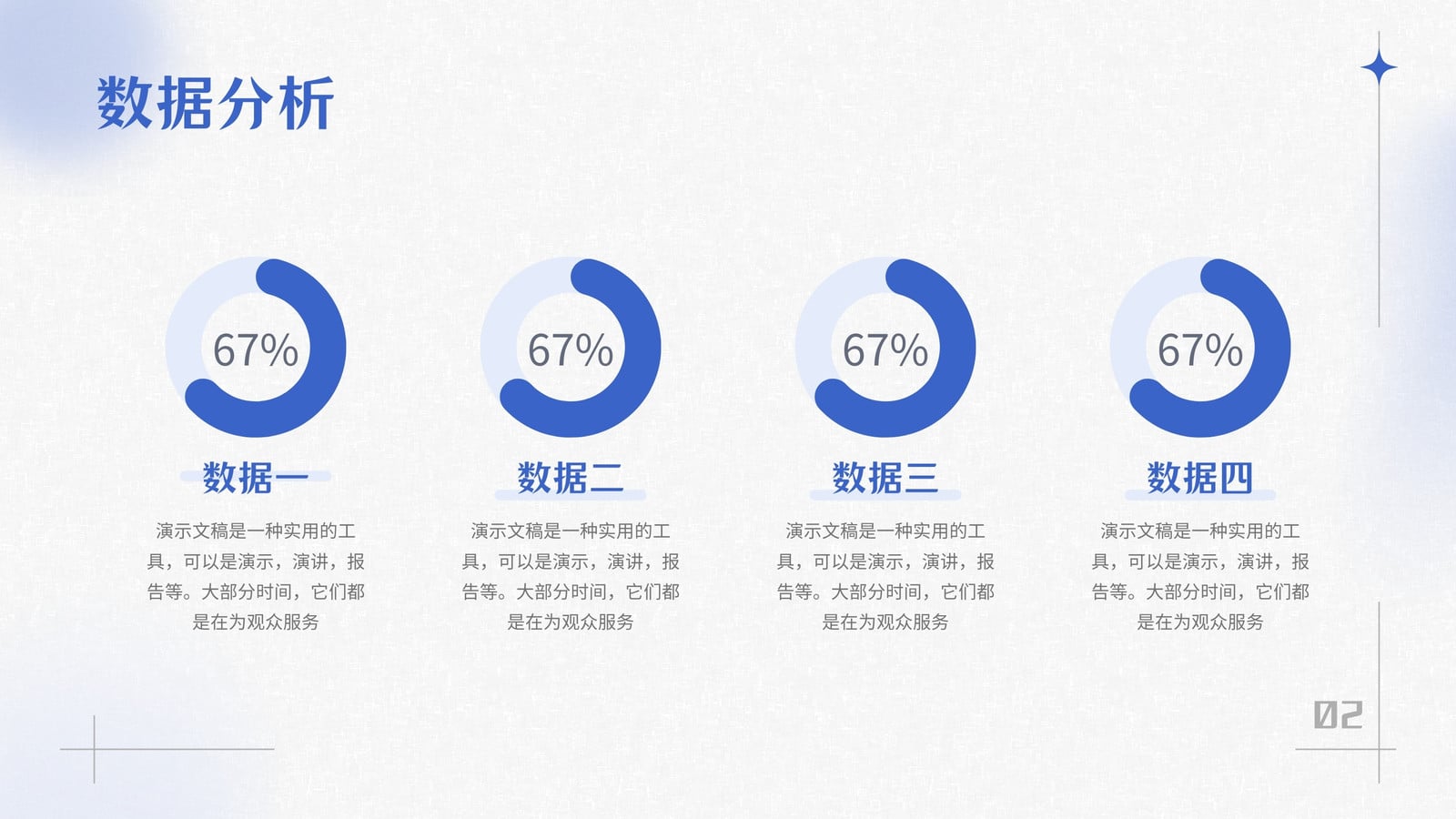 数据分析

67%

数据一

演示文稿是一种实用的工具，可以是演示，演讲，报告等。大部分时间，它们都是在为观众服务

67%

数据二

演示文稿是一种实用的工具，可以是演示，演讲，报告等。大部分时间，它们都是在为观众服务

67%

数据三

演示文稿是一种实用的工具，可以是演示，演讲，报告等。大部分时间，它们都是在为观众服务

67%

数据四

演示文稿是一种实用的工具，可以是演示，演讲，报告等。大部分时间，它们都是在为观众服务

02